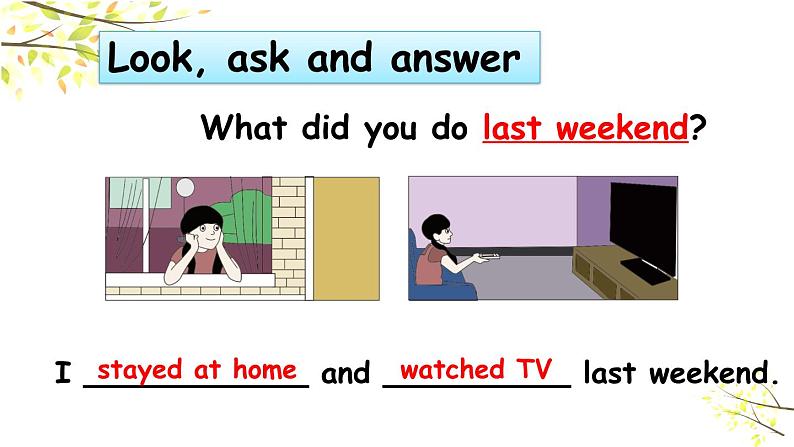 Look, ask and answer

What did you do last weekend?

I stayed at home and watched TV last weekend.